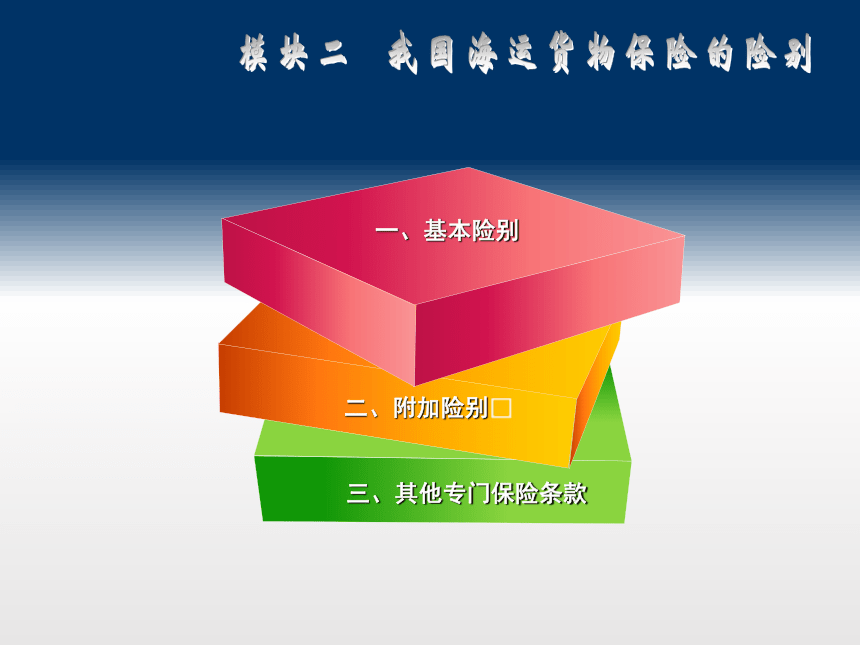 模块二　我国海运货物保险的险别

一、基本险别

二、附加险别□

三、其他专门保险条款